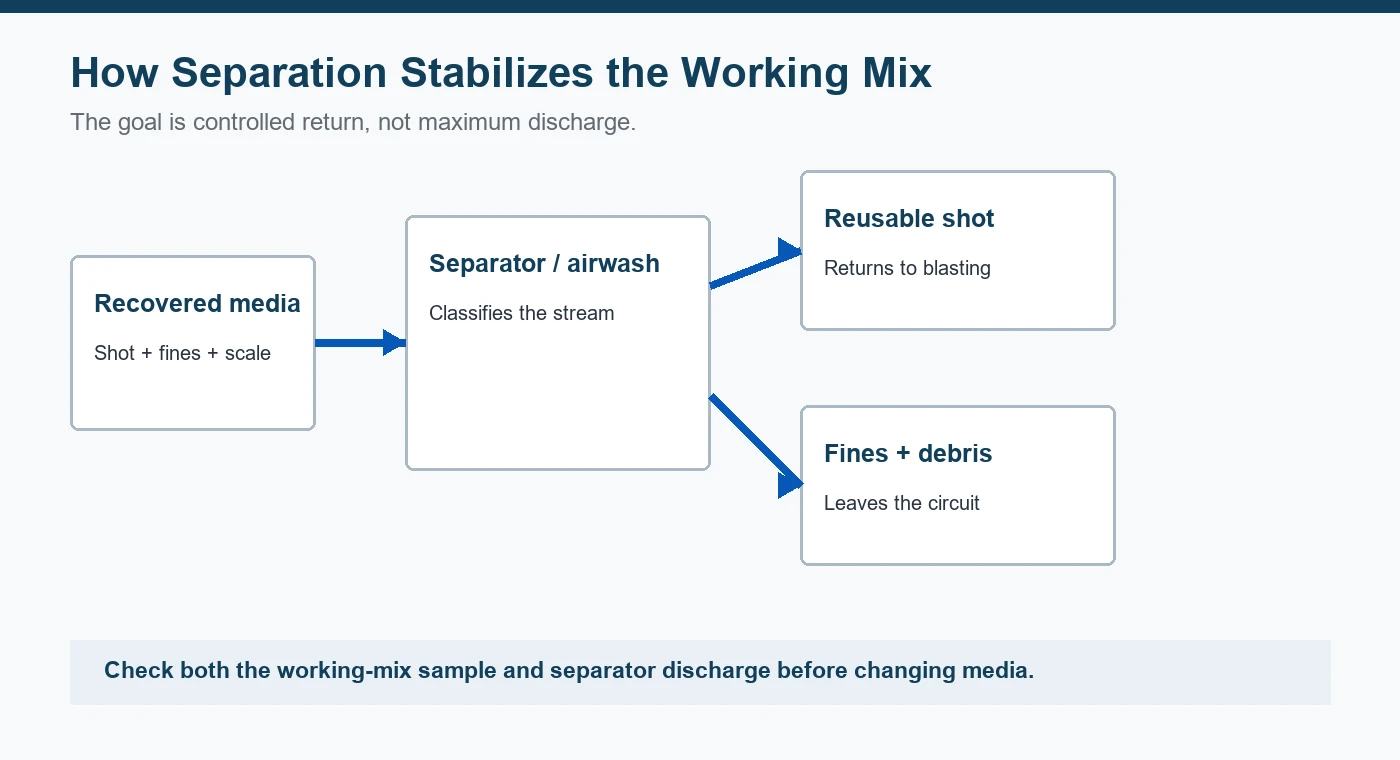 How Separation Stabilizes the Working Mix

The goal is controlled return, not maximum discharge.

Recovered media

Shot + fines + scale

Separator / airwash

Classifies the stream

Reusable shot

Returns to blasting

Fines + debris

Leaves the circuit

Check both the working-mix sample and separator discharge before changing media.